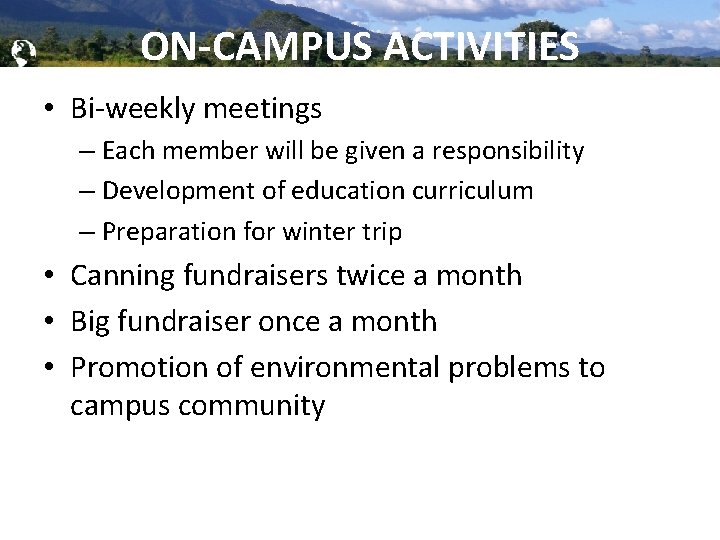 ON-CAMPUS ACTIVITIES

• Bi-weekly meetings
  – Each member will be given a responsibility
  – Development of education curriculum
  – Preparation for winter trip
• Canning fundraisers twice a month
• Big fundraiser once a month
• Promotion of environmental problems to campus community